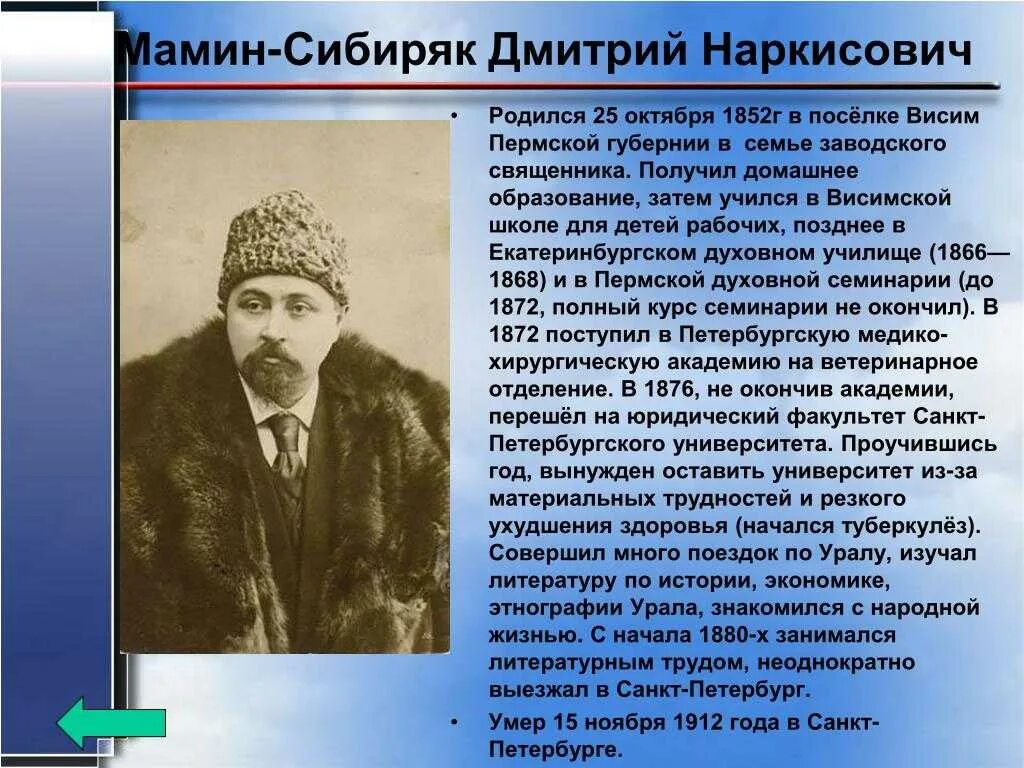 Мамин-Сибиряк Дмитрий Наркисович

• Родился 25 октября 1852г в посёлке Висим Пермской губернии в семье заводского священника. Получил домашнее образование, затем учился в Висимской школе для детей рабочих, позднее в Екатеринбургском духовном училище (1866—1868) и в Пермской духовной семинарии (до 1872, полный курс семинарии не окончил). В 1872 поступил в Петербургскую медико-хирургическую академию на ветеринарное отделение. В 1876, не окончив академии, перешёл на юридический факультет Санкт-Петербургского университета. Проучившись год, вынужден оставить университет из-за материальных трудностей и резкого ухудшения здоровья (начался туберкулёз). Совершил много поездок по Уралу, изучал литературу по истории, экономике, этнографии Урала, знакомился с народной жизнью. С начала 1880-х занимался литературным трудом, неоднократно выезжал в Санкт-Петербург.

• Умер 15 ноября 1912 года в Санкт-Петербурге.